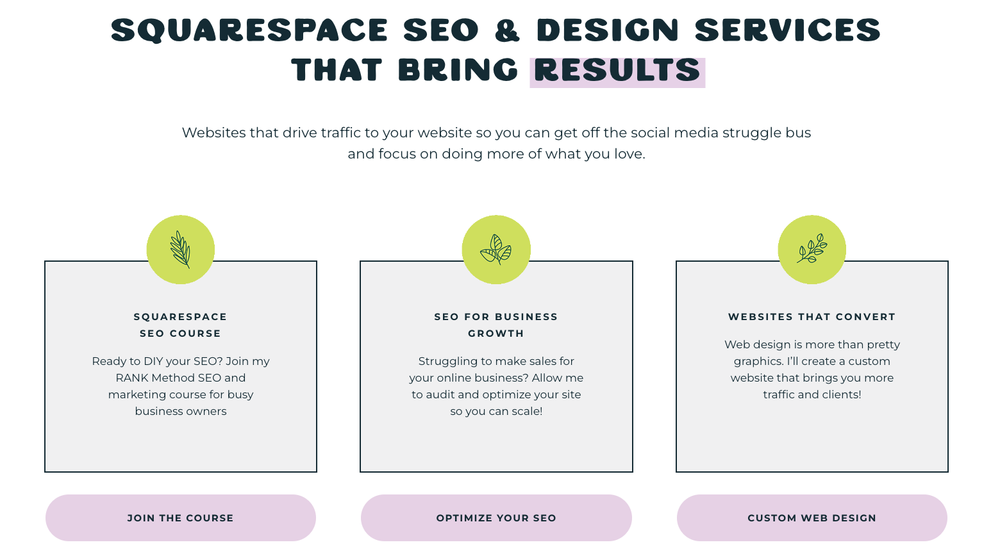 SQUARESPACE SEO & DESIGN SERVICES THAT BRING RESULTS

Websites that drive traffic to your website so you can get off the social media struggle bus and focus on doing more of what you love.

SQUARESPACE SEO COURSE

Ready to DIY your SEO? Join my RANK Method SEO and marketing course for busy business owners

JOIN THE COURSE

SEO FOR BUSINESS GROWTH

Struggling to make sales for your online business? Allow me to audit and optimize your site so you can scale!

OPTIMIZE YOUR SEO

WEBSITES THAT CONVERT

Web design is more than pretty graphics. I'll create a custom website that brings you more traffic and clients!

CUSTOM WEB DESIGN